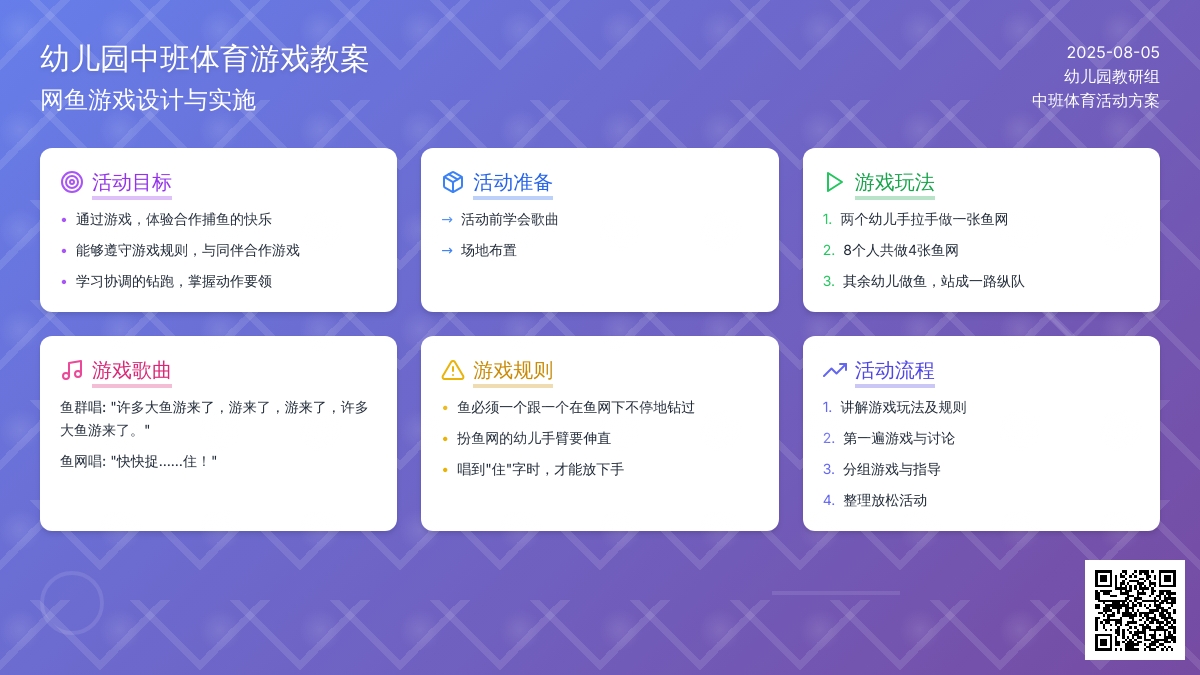 幼儿园中班体育游戏教案
网鱼游戏设计与实施

2025-08-05
幼儿园教研组
中班体育活动方案

活动目标
• 通过游戏，体验合作捕鱼的快乐
• 能够遵守游戏规则，与同伴合作游戏
• 学习协调的钻跑，掌握动作要领

活动准备
→ 活动前学会歌曲
→ 场地布置

游戏玩法
1. 两个幼儿手拉手做一张鱼网
2. 8个人共做4张鱼网
3. 其余幼儿做鱼，站成一路纵队

游戏歌曲
鱼群唱: "许多大鱼游来了，游来了，游来了，许多大鱼游来了。"
鱼网唱: "快快捉......住！"

游戏规则
• 鱼必须一个跟一个在鱼网下不停地钻过
• 扮鱼网的幼儿手臂要伸直
• 唱到"住"字时，才能放下手

活动流程
1. 讲解游戏玩法及规则
2. 第一遍游戏与讨论
3. 分组游戏与指导
4. 整理放松活动